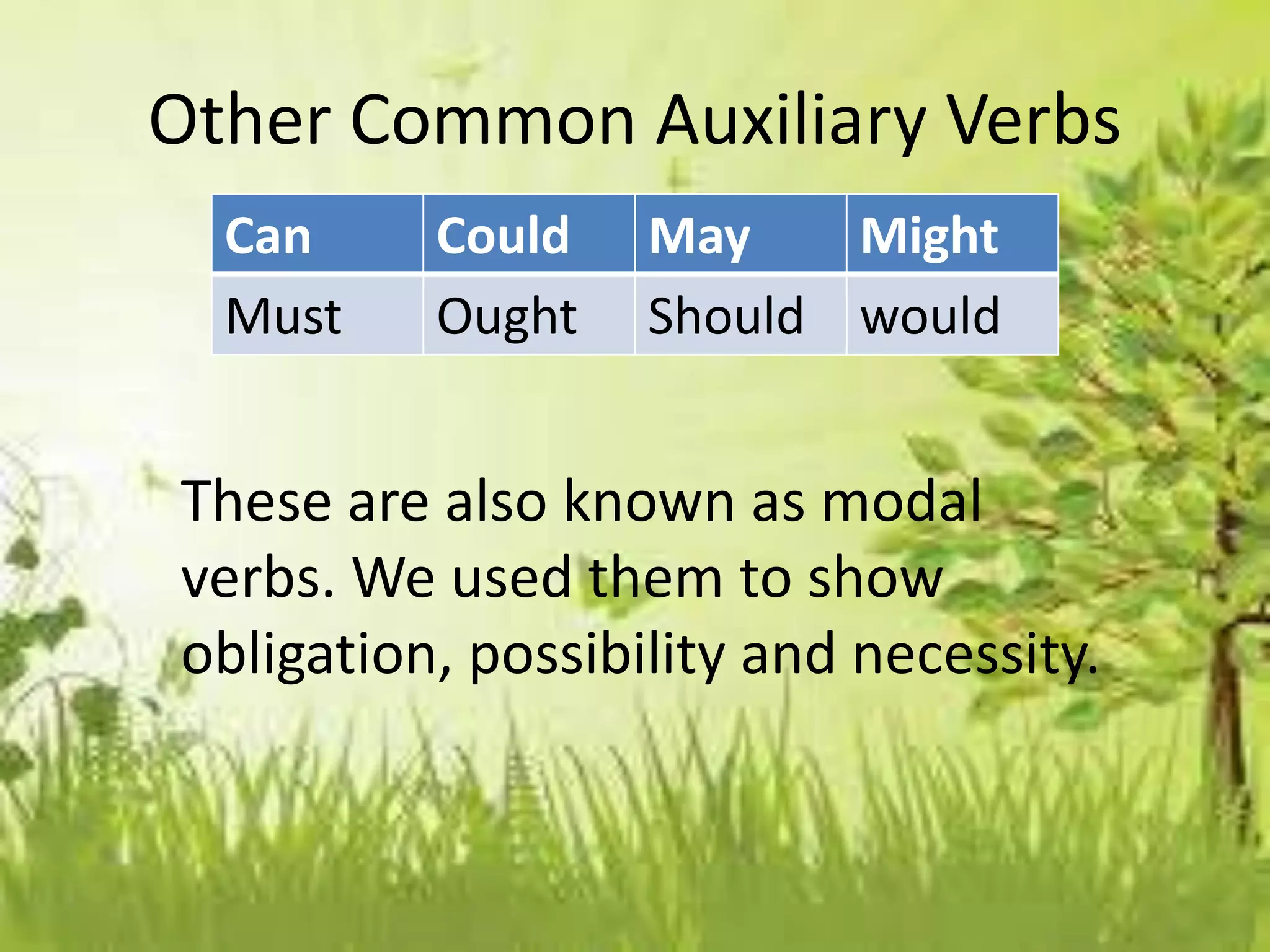 Other Common Auxiliary Verbs

| Can | Could | May | Might |
|---|---|---|---|
| Must | Ought | Should | would |

These are also known as modal verbs. We used them to show obligation, possibility and necessity.